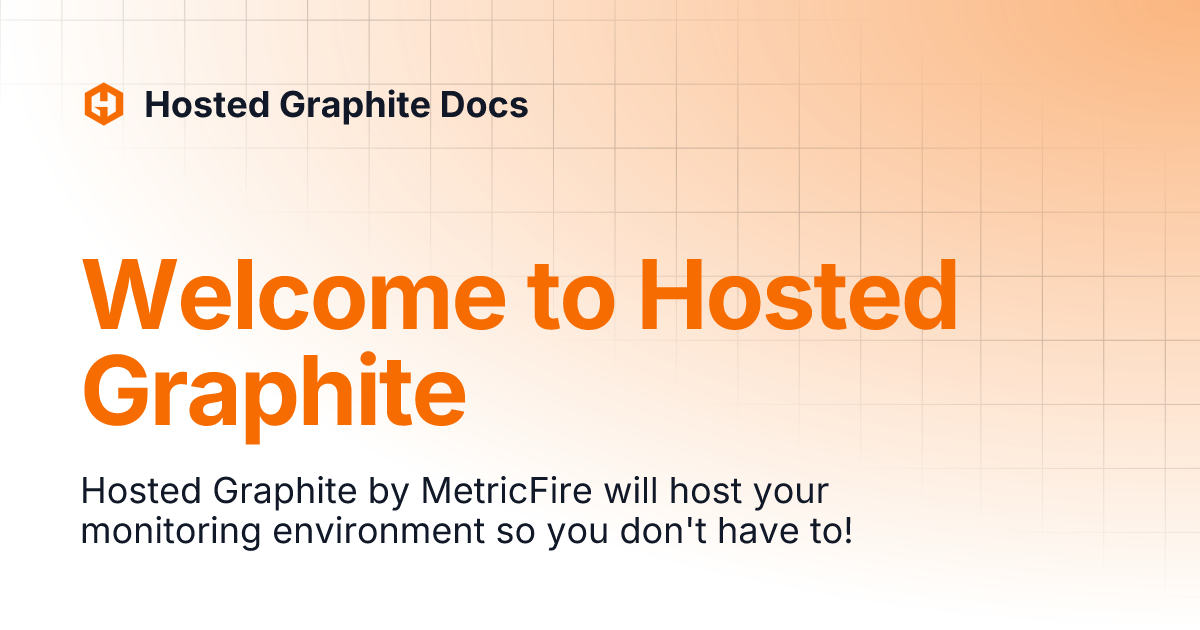 Hosted Graphite Docs

Welcome to Hosted Graphite

Hosted Graphite by MetricFire will host your monitoring environment so you don't have to!